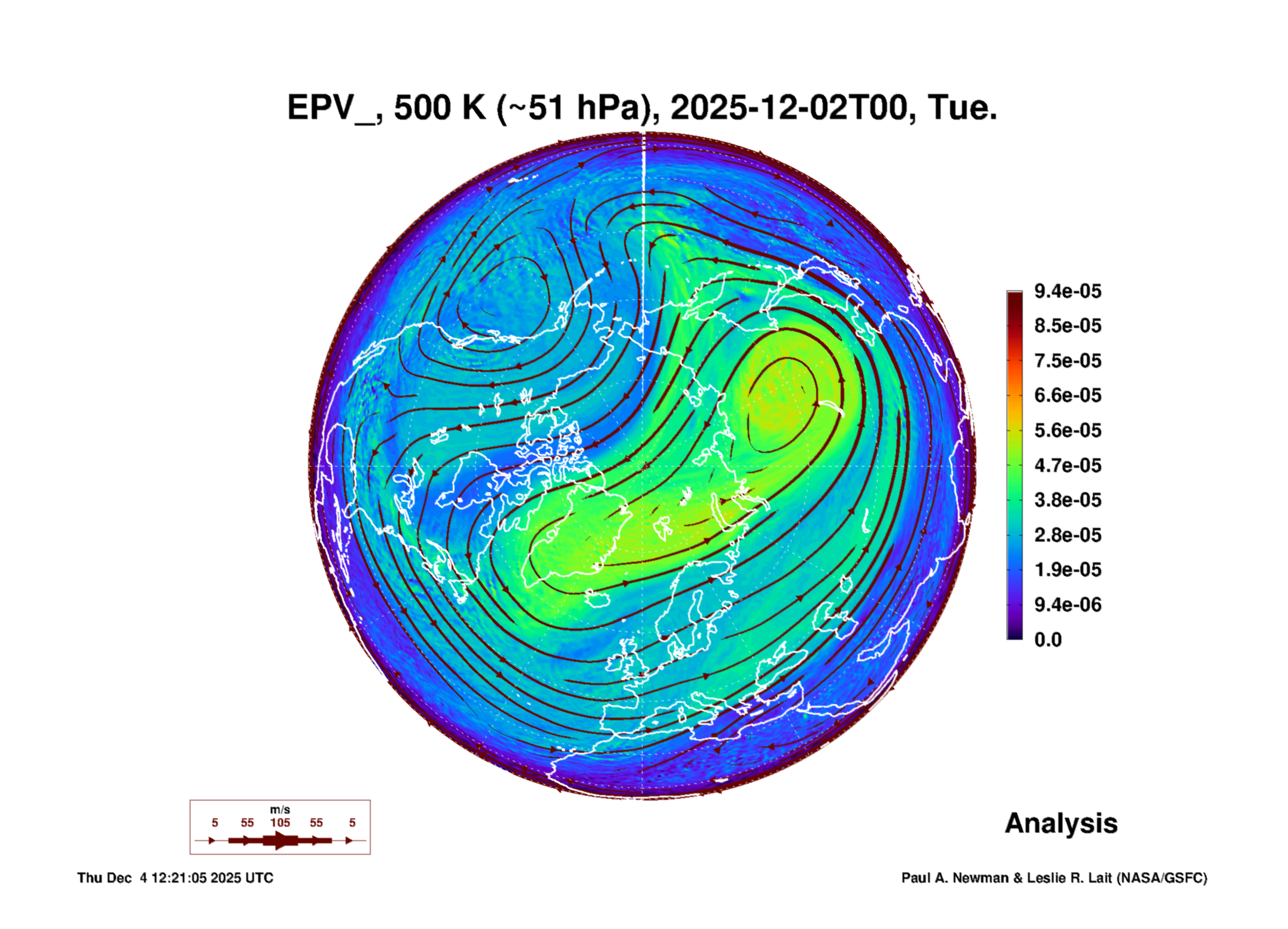 EPV_, 500 K (~51 hPa), 2025-12-02T00, Tue.

9.4e-05
8.5e-05
7.5e-05
6.6e-05
5.6e-05
4.7e-05
3.8e-05
2.8e-05
1.9e-05
9.4e-06
0.0

m/s
5 55 105 55 5

Analysis

Thu Dec 4 12:21:05 2025 UTC

Paul A. Newman & Leslie R. Lait (NASA/GSFC)